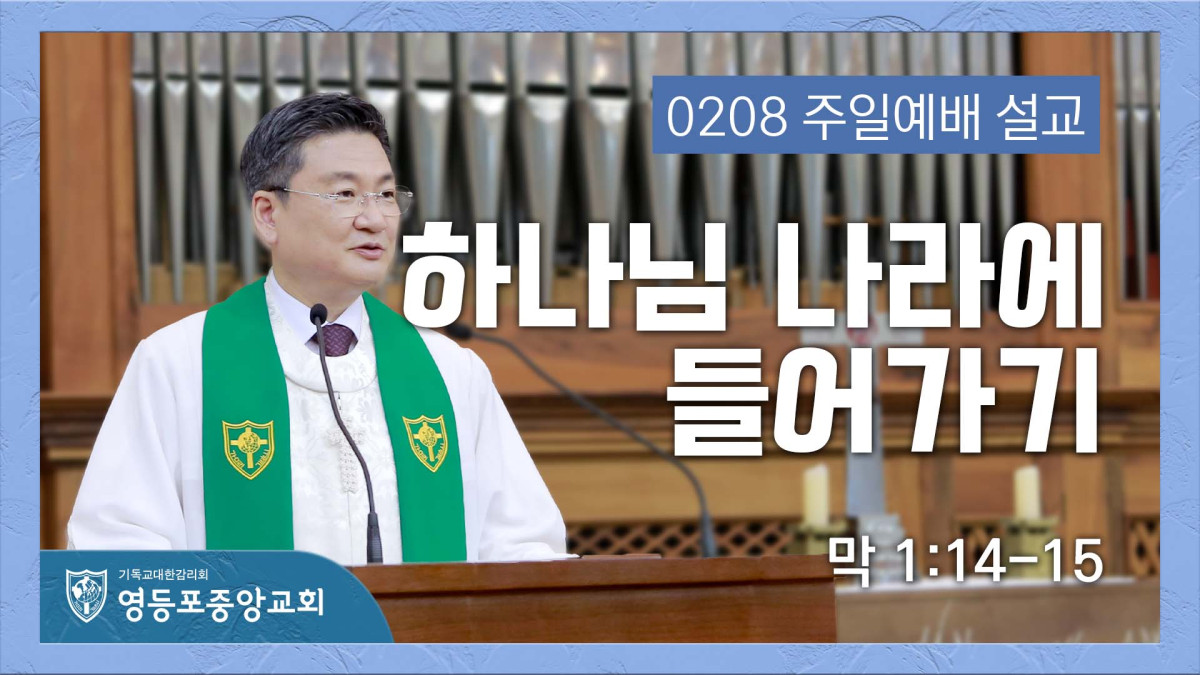 0208 주일예배 설교

하나님 나라에 들어가기

막 1:14-15

기독교대한감리회
영등포중앙교회